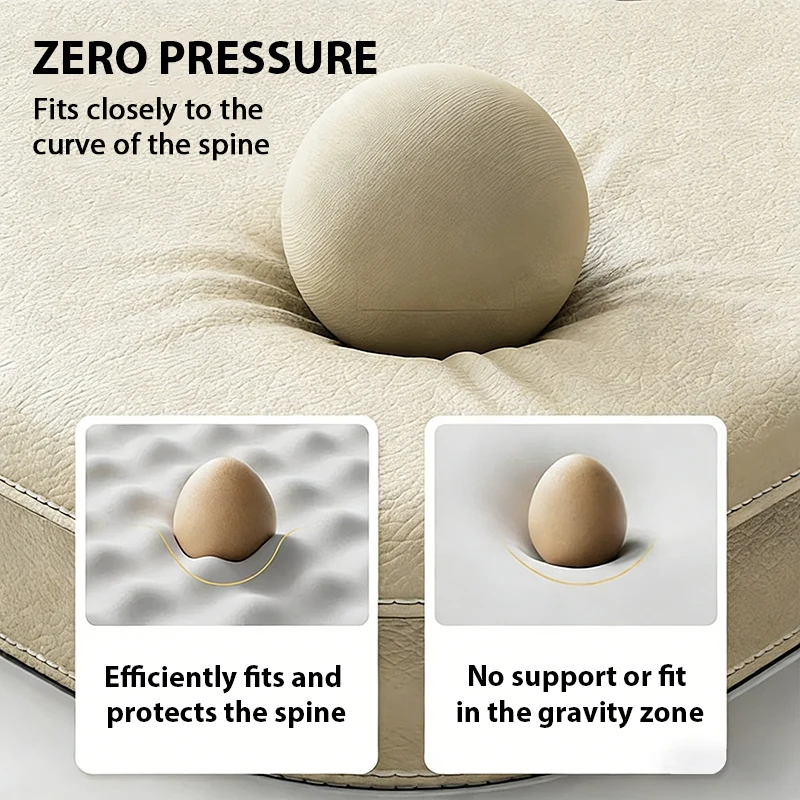 ZERO PRESSURE
Fits closely to the curve of the spine

Efficiently fits and protects the spine

No support or fit in the gravity zone